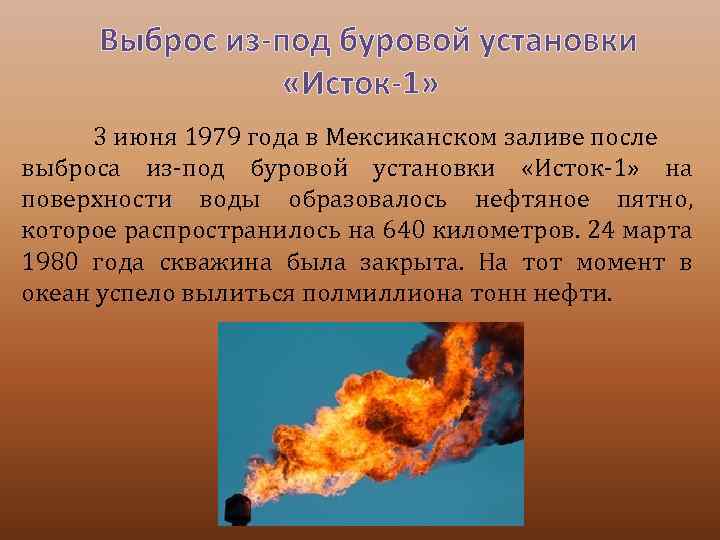 Выброс из-под буровой установки «Исток-1»

3 июня 1979 года в Мексиканском заливе после выброса из-под буровой установки «Исток-1» на поверхности воды образовалось нефтяное пятно, которое распространилось на 640 километров. 24 марта 1980 года скважина была закрыта. На тот момент в океан успело вылиться полмиллиона тонн нефти.